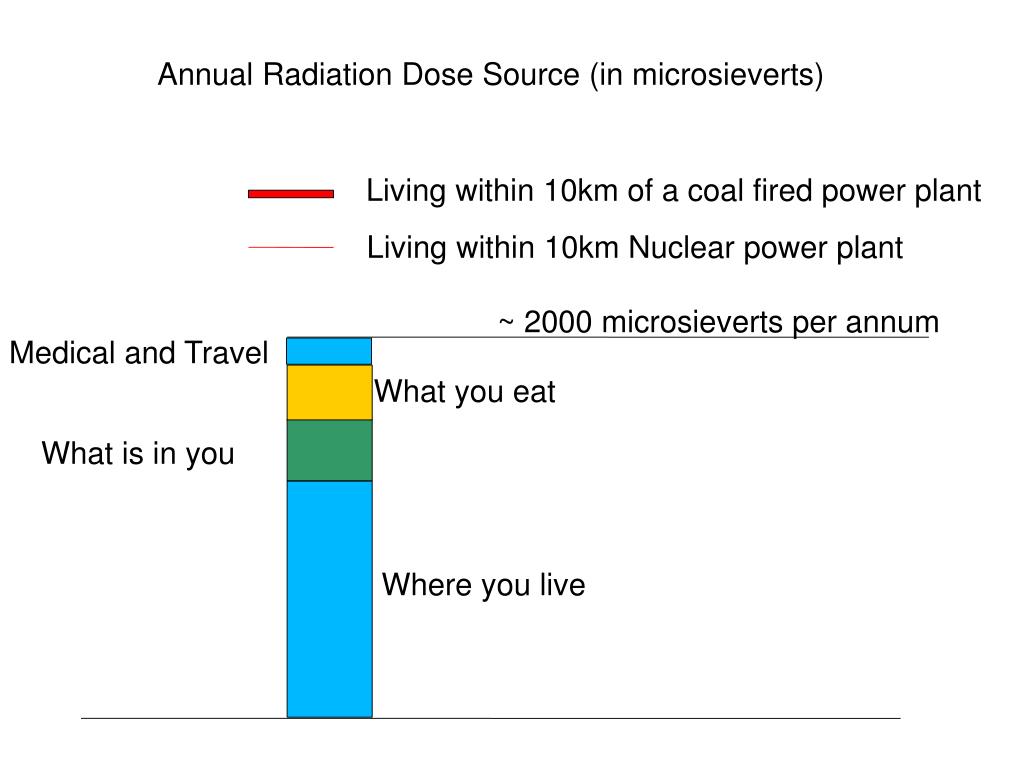 Annual Radiation Dose Source (in microsieverts)

Living within 10km of a coal fired power plant

Living within 10km Nuclear power plant

~ 2000 microsieverts per annum

Medical and Travel

What you eat

What is in you

Where you live